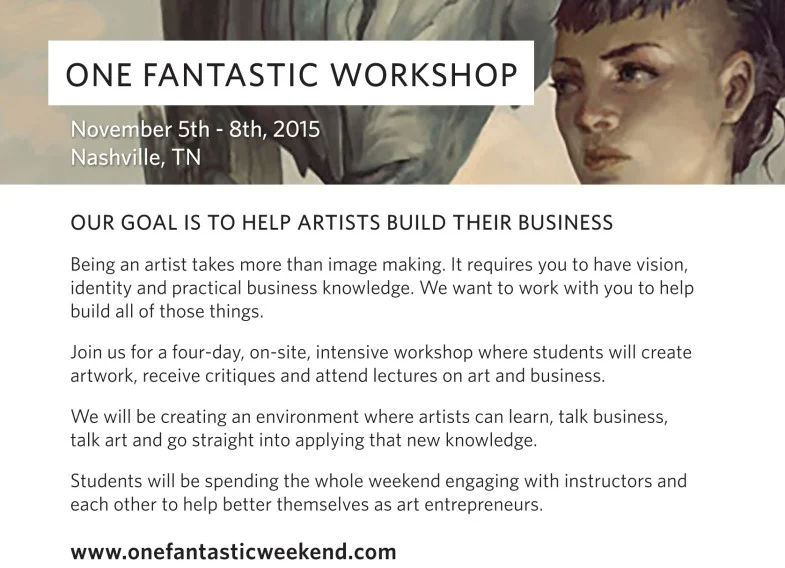 ONE FANTASTIC WORKSHOP

November 5th - 8th, 2015
Nashville, TN

OUR GOAL IS TO HELP ARTISTS BUILD THEIR BUSINESS

Being an artist takes more than image making. It requires you to have vision, identity and practical business knowledge. We want to work with you to help build all of those things.

Join us for a four-day, on-site, intensive workshop where students will create artwork, receive critiques and attend lectures on art and business.

We will be creating an environment where artists can learn, talk business, talk art and go straight into applying that new knowledge.

Students will be spending the whole weekend engaging with instructors and each other to help better themselves as art entrepreneurs.

www.onefantasticweekend.com